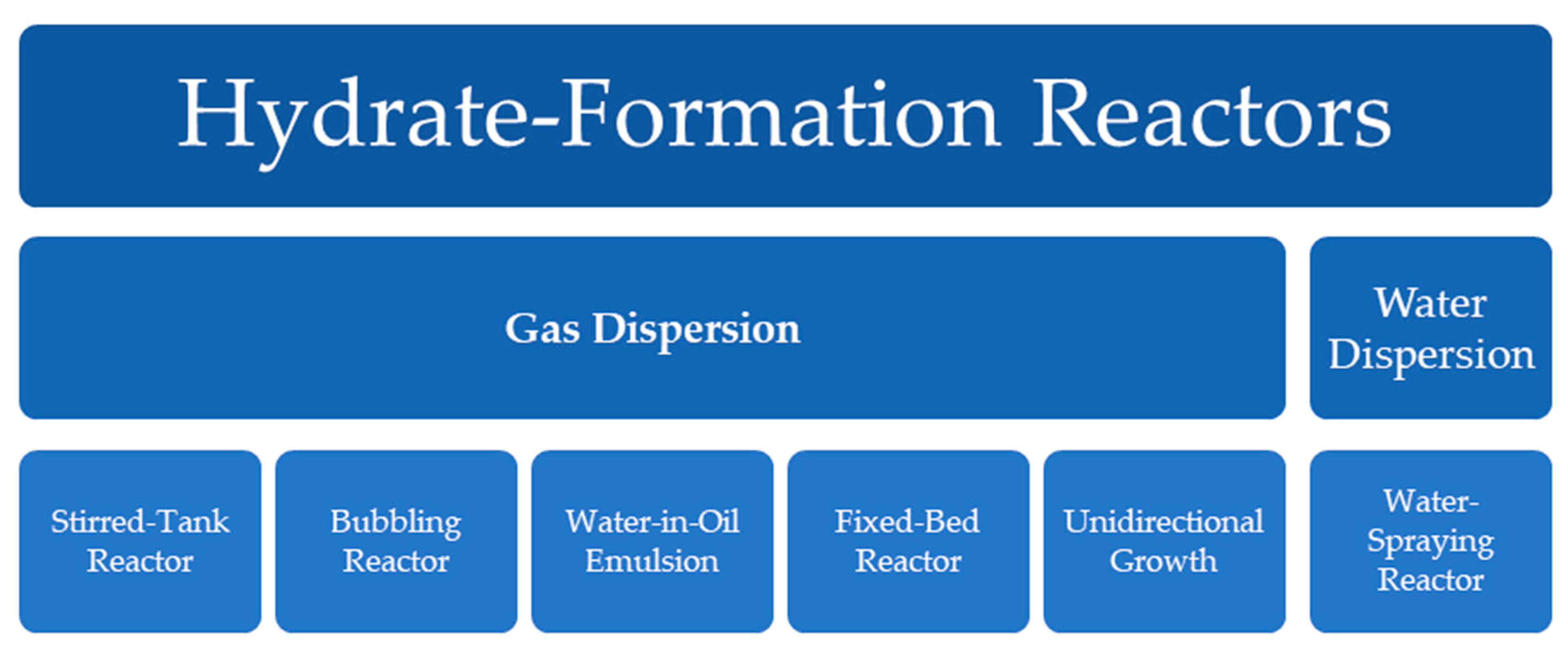 Hydrate-Formation Reactors

Gas Dispersion

Water Dispersion

Stirred-Tank Reactor

Bubbling Reactor

Water-in-Oil Emulsion

Fixed-Bed Reactor

Unidirectional Growth

Water-Spraying Reactor